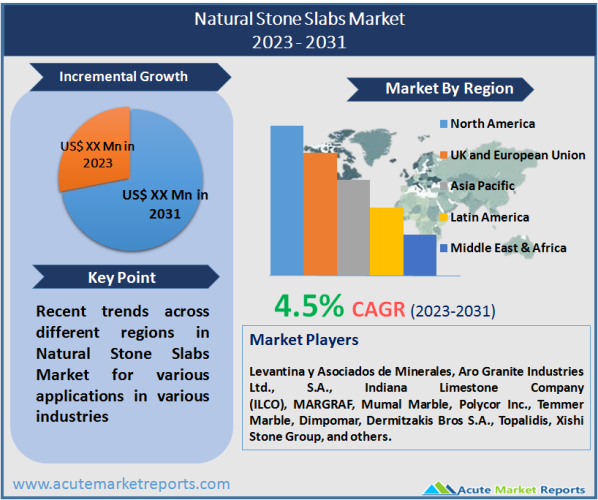 Natural Stone Slabs Market
2023 - 2031

Incremental Growth

US$ XX Mn in 2023

US$ XX Mn in 2031

Key Point

Recent trends across different regions in Natural Stone Slabs Market for various applications in various industries

Market By Region

North America
UK and European Union
Asia Pacific
Latin America
Middle East & Africa

4.5% CAGR (2023-2031)

Market Players

Levantina y Asociados de Minerales, Aro Granite Industries Ltd., S.A., Indiana Limestone Company (ILCO), MARGRAF, Mumal Marble, Polycor Inc., Temmer Marble, Dimpomar, Dermitzakis Bros S.A., Topalidis, Xishi Stone Group, and others.

www.acutemarketreports.com

Acute Market Reports